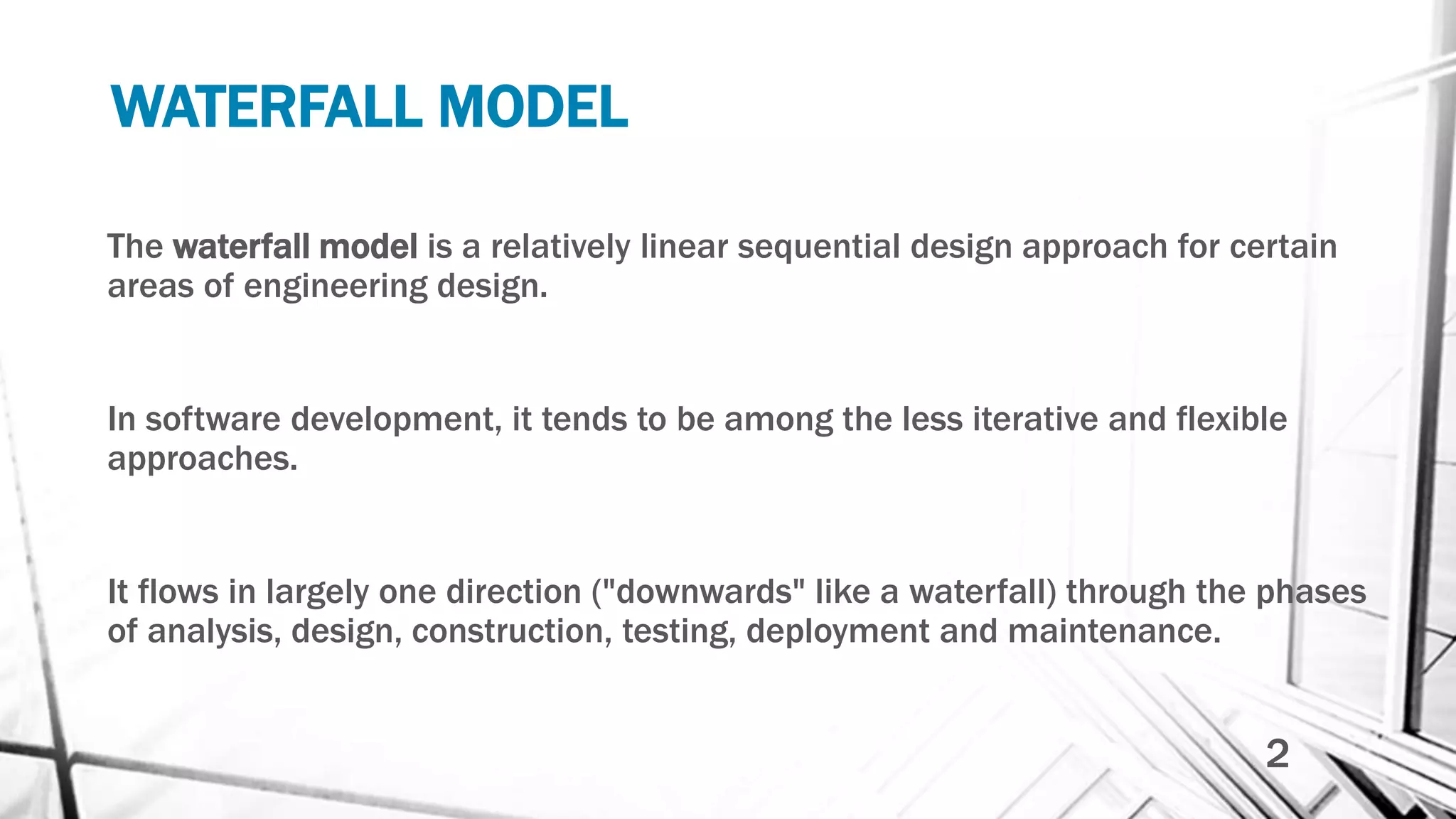 WATERFALL MODEL

The waterfall model is a relatively linear sequential design approach for certain areas of engineering design.

In software development, it tends to be among the less iterative and flexible approaches.

It flows in largely one direction ("downwards" like a waterfall) through the phases of analysis, design, construction, testing, deployment and maintenance.

2